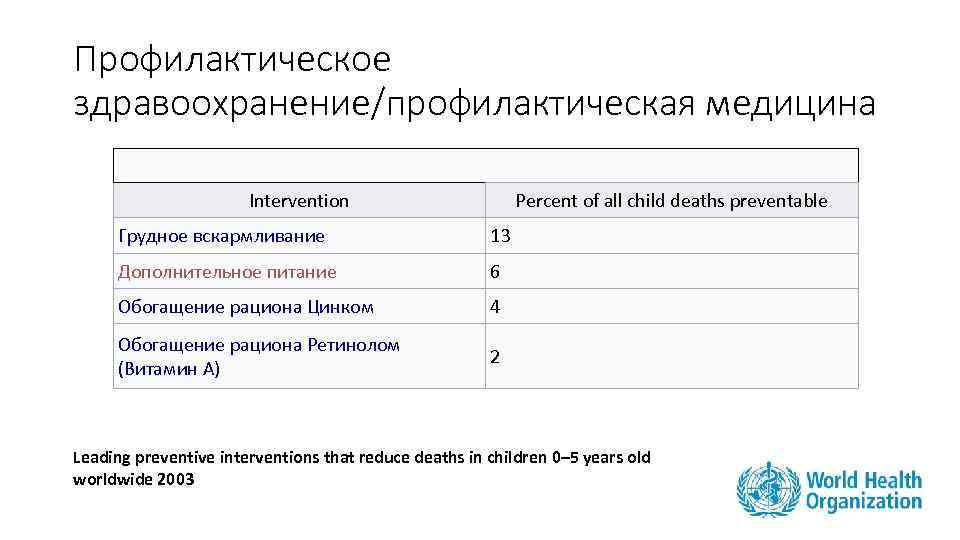 Профилактическое здравоохранение/профилактическая медицина

| Intervention | Percent of all child deaths preventable |
|---|---|
| Грудное вскармливание | 13 |
| Дополнительное питание | 6 |
| Обогащение рациона Цинком | 4 |
| Обогащение рациона Ретинолом (Витамин А) | 2 |

Leading preventive interventions that reduce deaths in children 0–5 years old worldwide 2003

World Health Organization